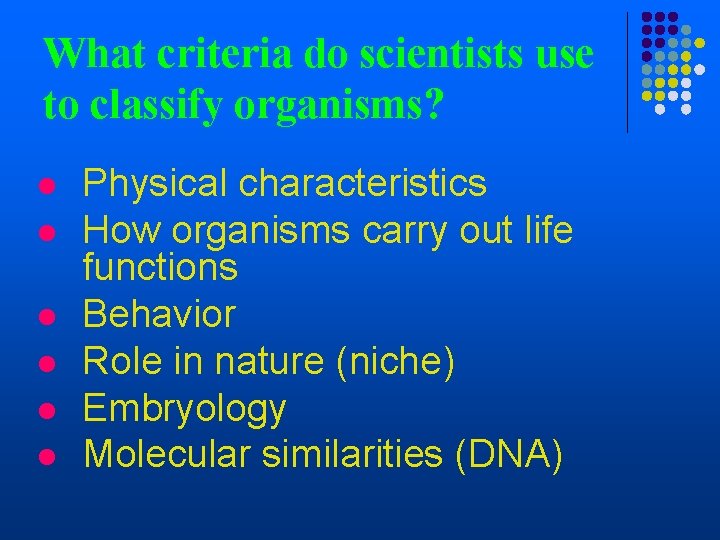 What criteria do scientists use to classify organisms?

- Physical characteristics
- How organisms carry out life functions
- Behavior
- Role in nature (niche)
- Embryology
- Molecular similarities (DNA)